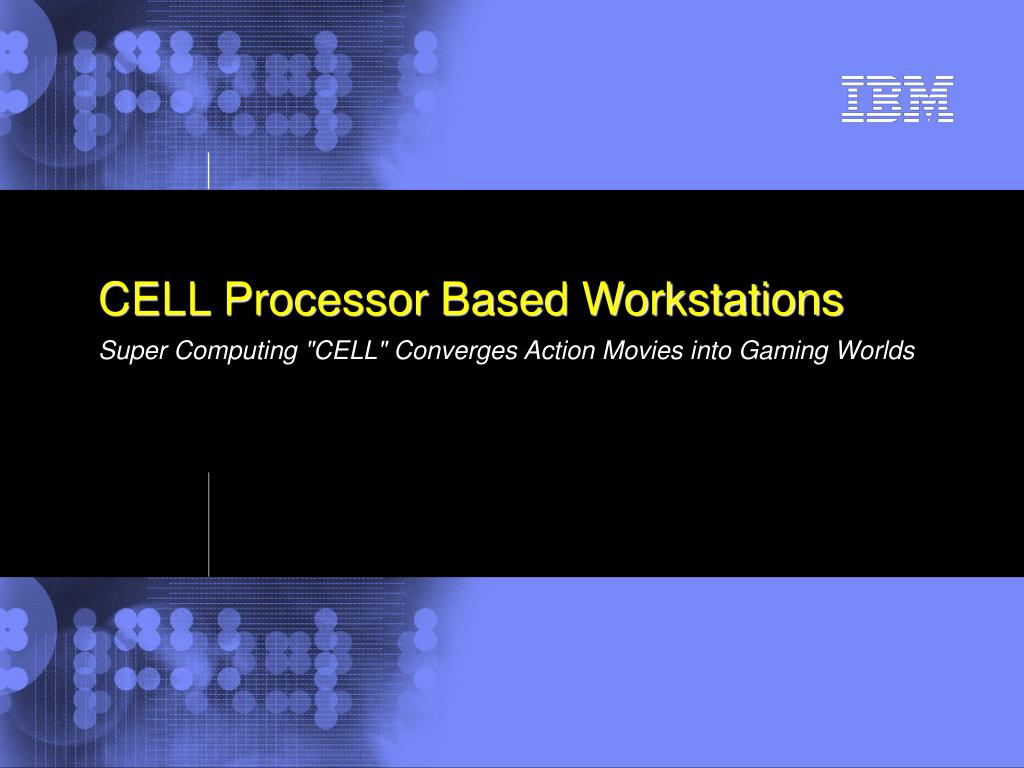 IBM

CELL Processor Based Workstations

Super Computing "CELL" Converges Action Movies into Gaming Worlds